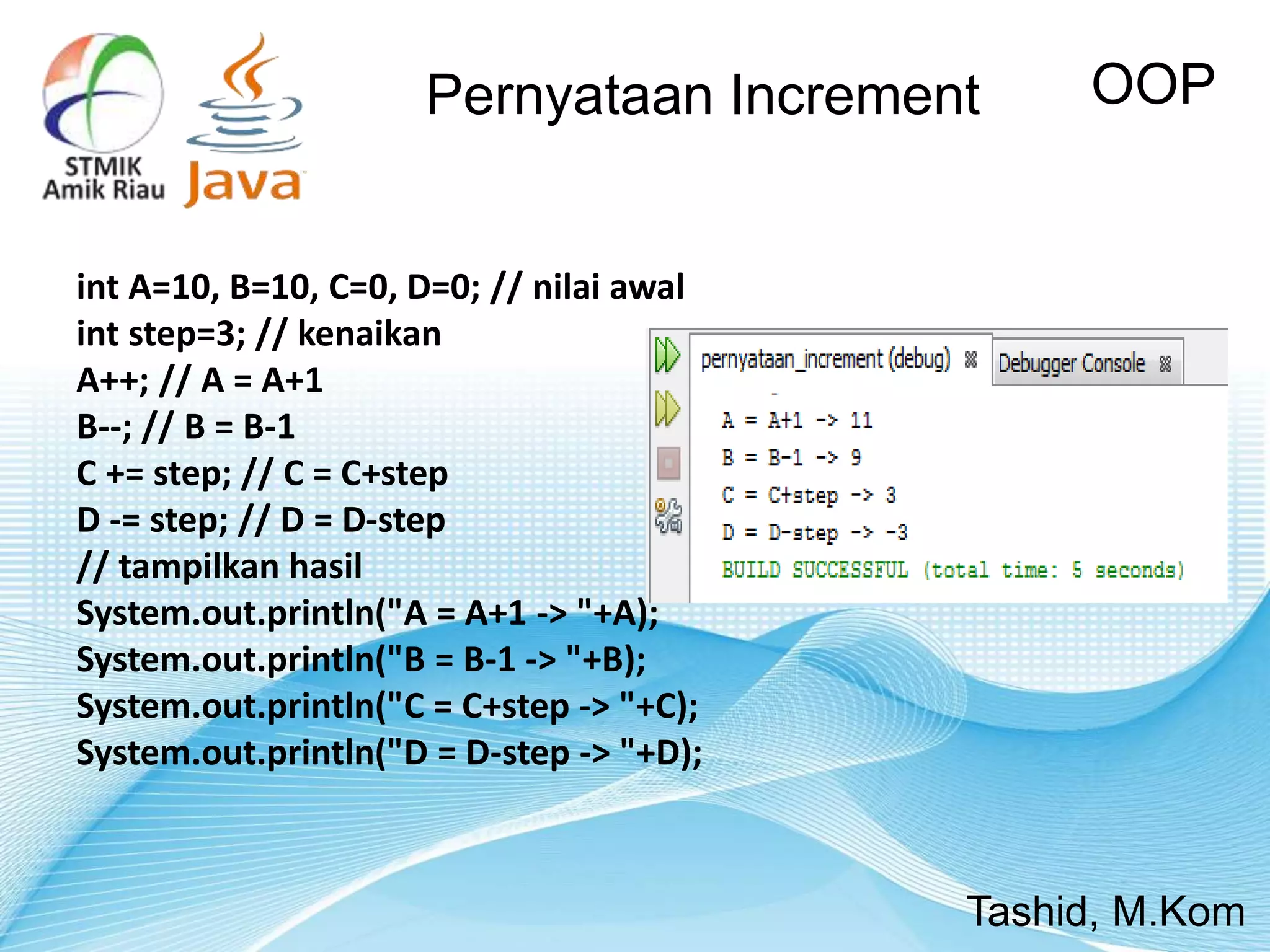 STMIK Amik Riau

Java

Pernyataan Increment

OOP

int A=10, B=10, C=0, D=0; // nilai awal
int step=3; // kenaikan
A++; // A = A+1
B--; // B = B-1
C += step; // C = C+step
D -= step; // D = D-step
// tampilkan hasil
System.out.println("A = A+1 -> "+A);
System.out.println("B = B-1 -> "+B);
System.out.println("C = C+step -> "+C);
System.out.println("D = D-step -> "+D);

pernyataan_increment (debug)

Debugger Console

A = A+1 -> 11
B = B-1 -> 9
C = C+step -> 3
D = D-step -> -3
BUILD SUCCESSFUL (total time: 5 seconds)

Tashid, M.Kom